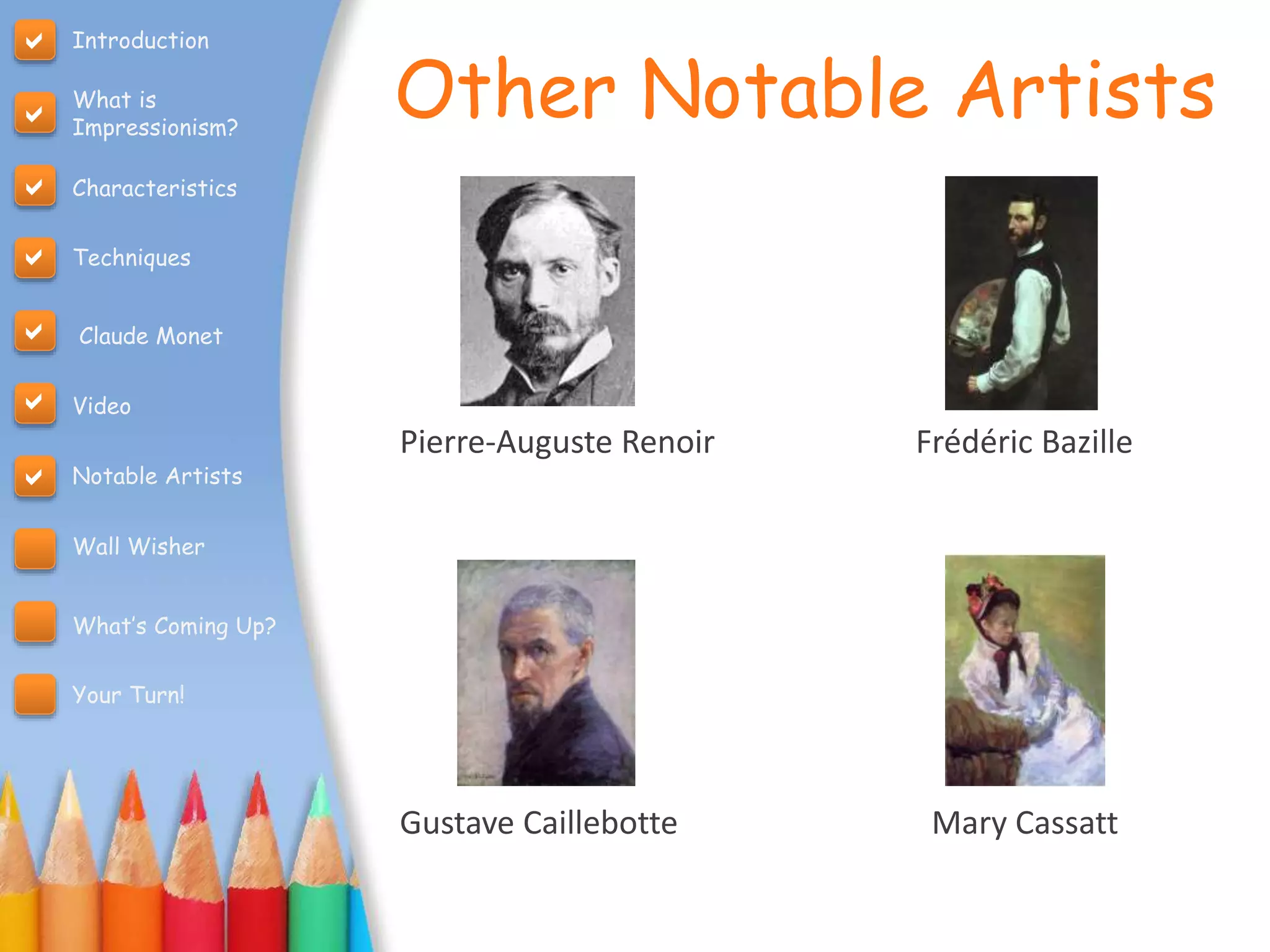 Introduction

What is Impressionism?

Characteristics

Techniques

Claude Monet

Video

Notable Artists

Wall Wisher

What's Coming Up?

Your Turn!

Other Notable Artists

Pierre-Auguste Renoir

Frédéric Bazille

Gustave Caillebotte

Mary Cassatt